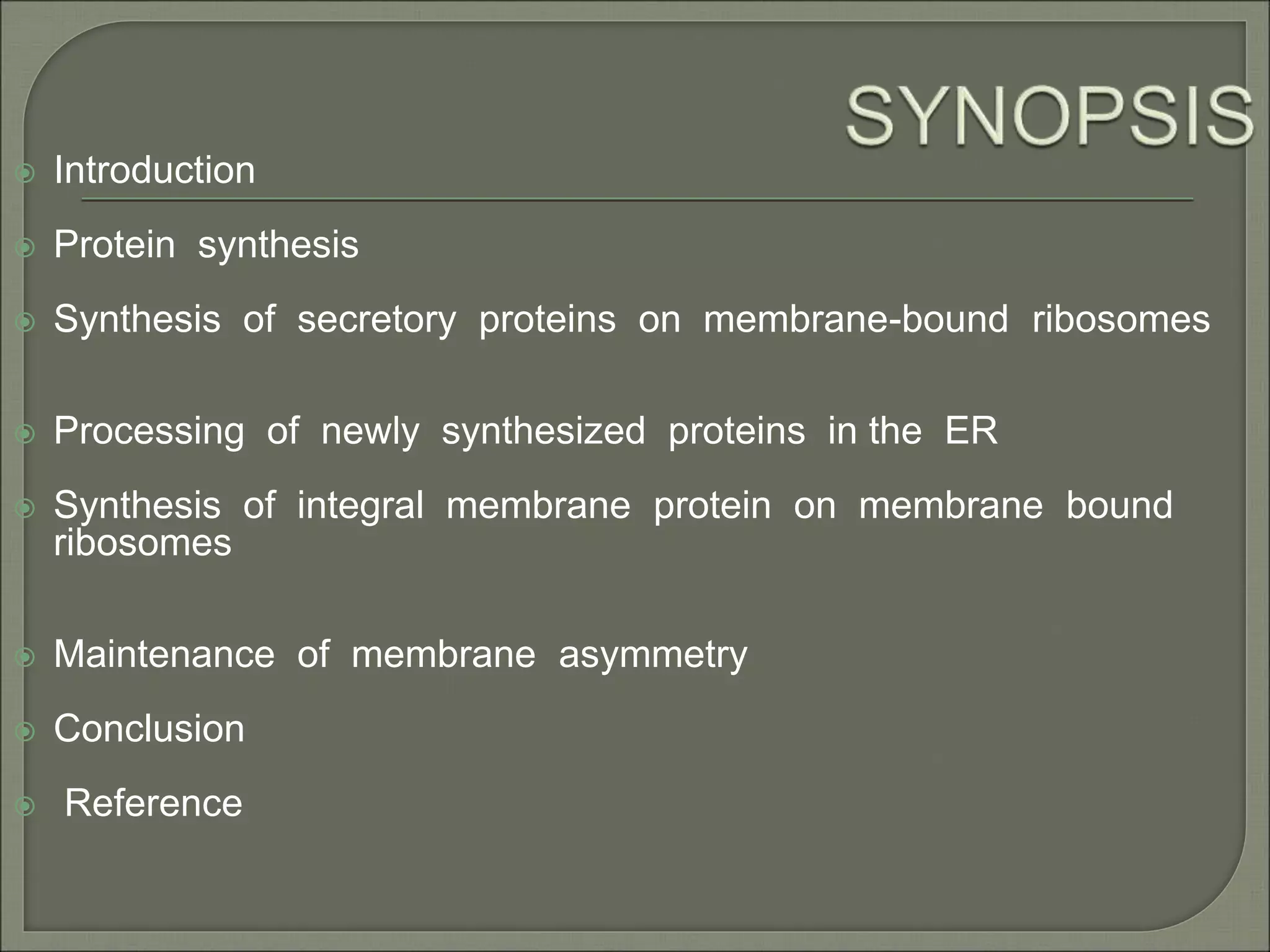 SYNOPSIS

Introduction

Protein synthesis

Synthesis of secretory proteins on membrane-bound ribosomes

Processing of newly synthesized proteins in the ER

Synthesis of integral membrane protein on membrane bound ribosomes

Maintenance of membrane asymmetry

Conclusion

Reference